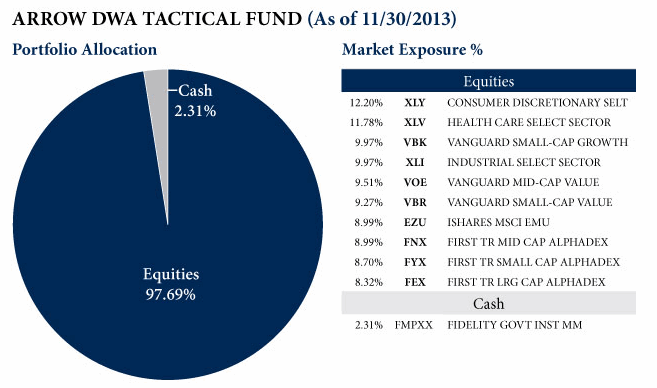 ARROW DWA TACTICAL FUND (As of 11/30/2013)

Portfolio Allocation

Cash
2.31%

Equities
97.69%

Market Exposure %

| Equities | | |
|---|---|---|
| 12.20% | XLY | CONSUMER DISCRETIONARY SELT |
| 11.78% | XLV | HEALTH CARE SELECT SECTOR |
| 9.97% | VBK | VANGUARD SMALL-CAP GROWTH |
| 9.97% | XLI | INDUSTRIAL SELECT SECTOR |
| 9.51% | VOE | VANGUARD MID-CAP VALUE |
| 9.27% | VBR | VANGUARD SMALL-CAP VALUE |
| 8.99% | EZU | ISHARES MSCI EMU |
| 8.99% | FNX | FIRST TR MID CAP ALPHADEX |
| 8.70% | FYX | FIRST TR SMALL CAP ALPHADEX |
| 8.32% | FEX | FIRST TR LRG CAP ALPHADEX |
| Cash | | |
| 2.31% | FMPXX | FIDELITY GOVT INST MM |